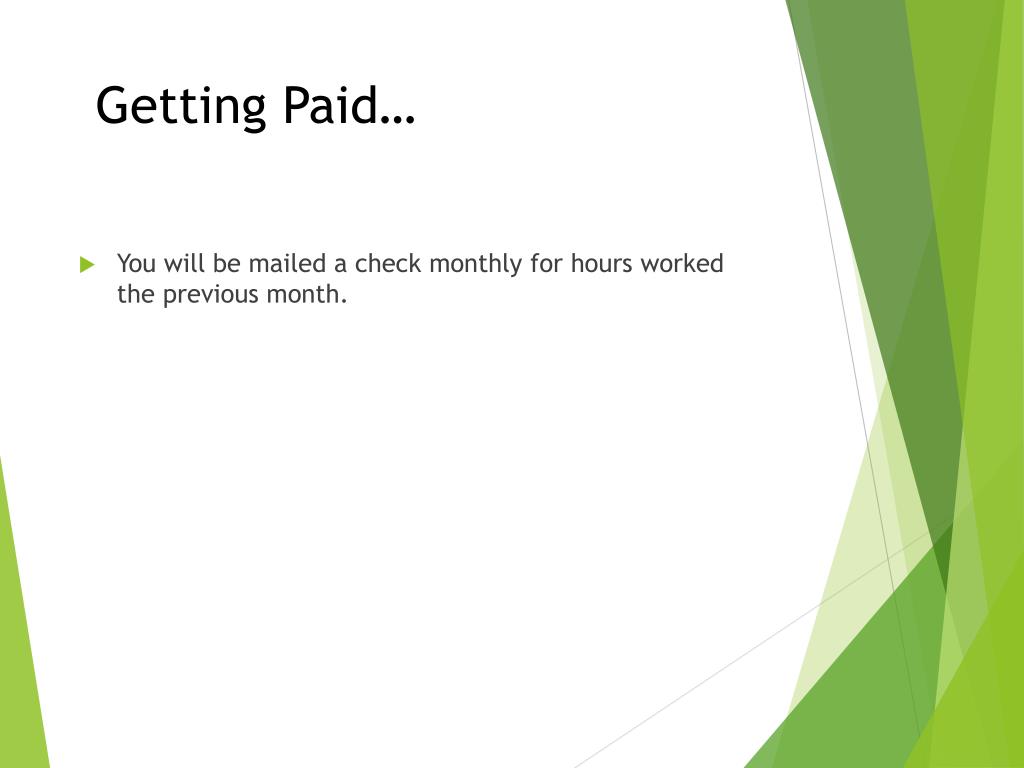 Getting Paid…

You will be mailed a check monthly for hours worked the previous month.